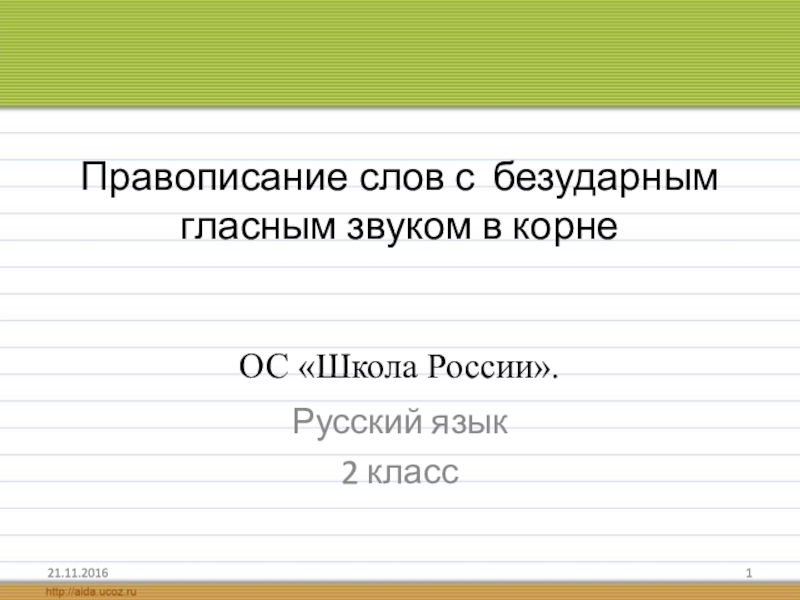 Правописание слов с безударным гласным звуком в корне

ОС «Школа России».

Русский язык

2 класс

21.11.2016

1

http://aida.ucoz.ru